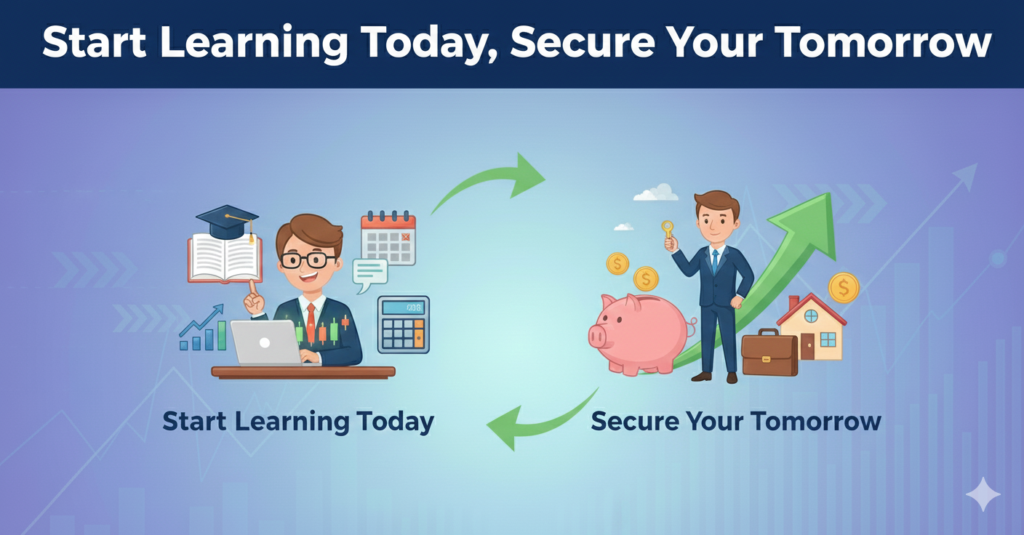 Start Learning Today, Secure Your Tomorrow

Start Learning Today

Secure Your Tomorrow